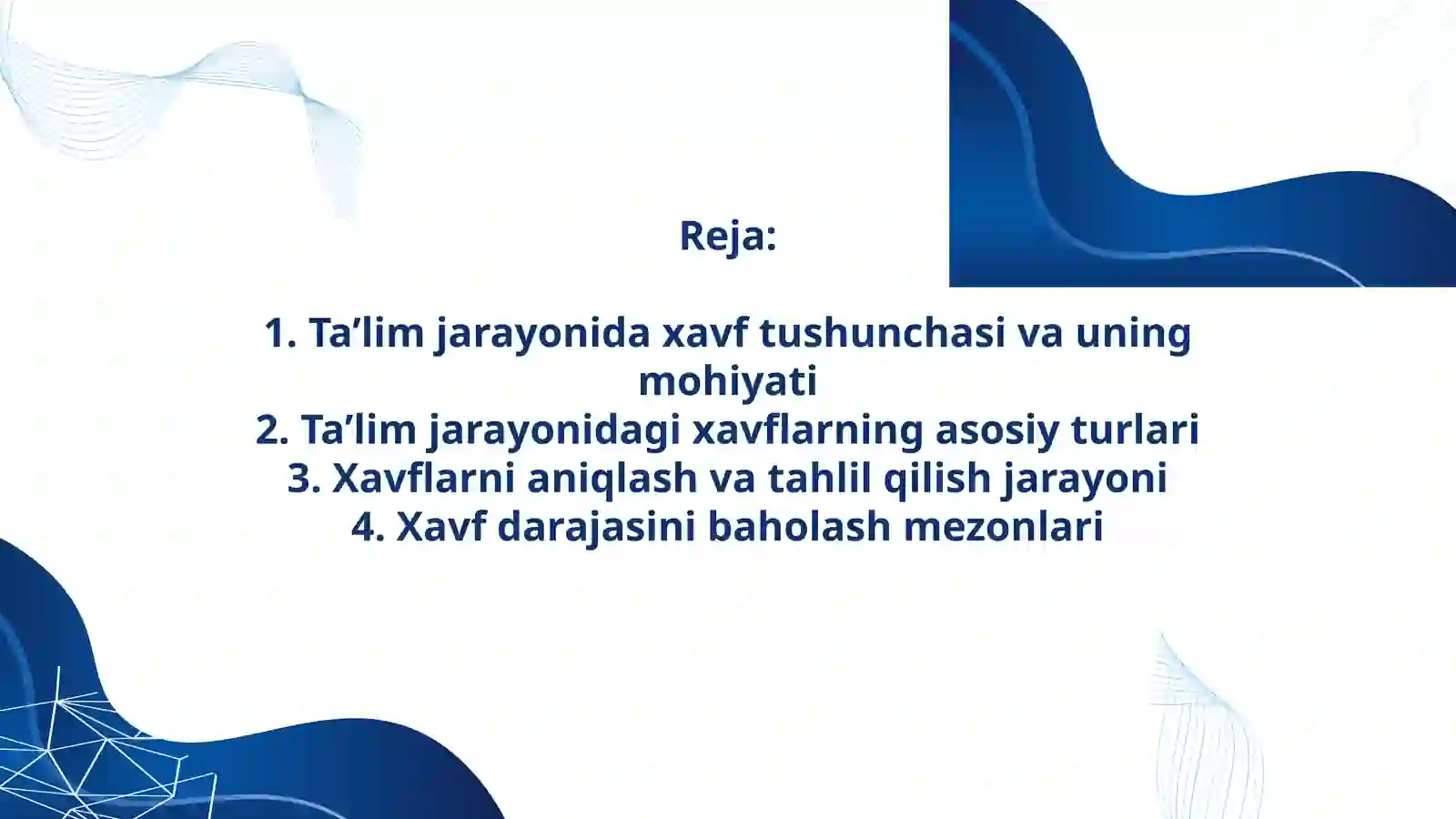 Reja:

1. Ta’lim jarayonida xavf tushunchasi va uning mohiyati
2. Ta’lim jarayonidagi xavflarning asosiy turlari
3. Xavflarni aniqlash va tahlil qilish jarayoni
4. Xavf darajasini baholash mezonlari